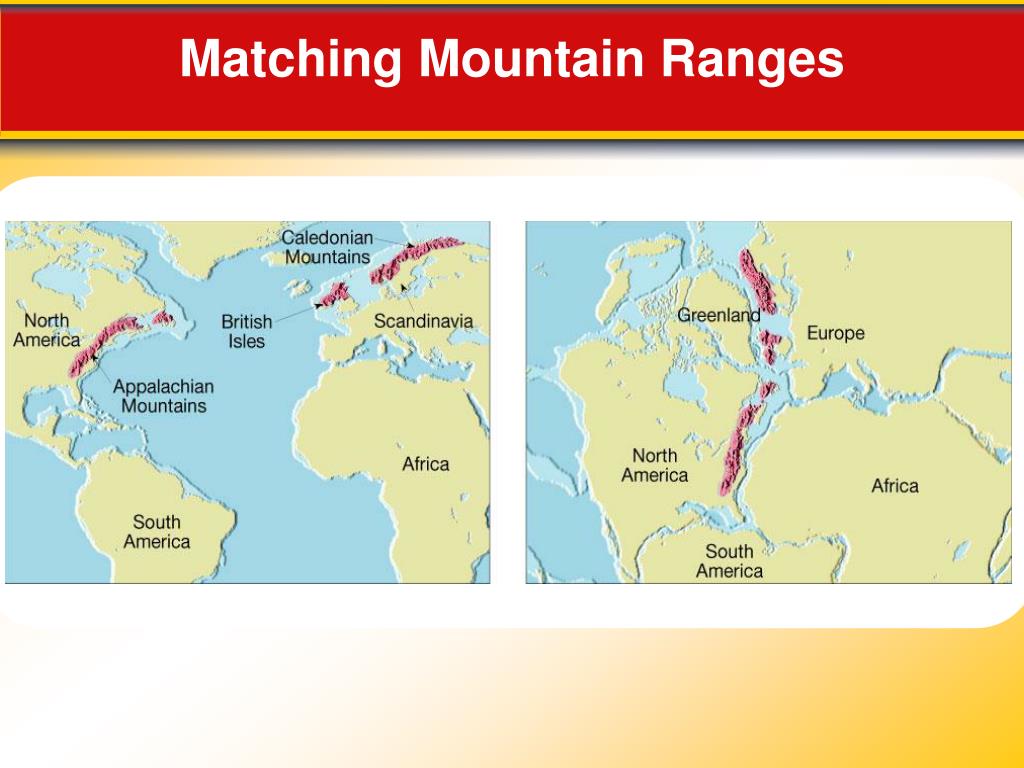 Matching Mountain Ranges

Caledonian Mountains

North America

British Isles

Scandinavia

Appalachian Mountains

Africa

South America

Greenland

Europe

North America

Africa

South America